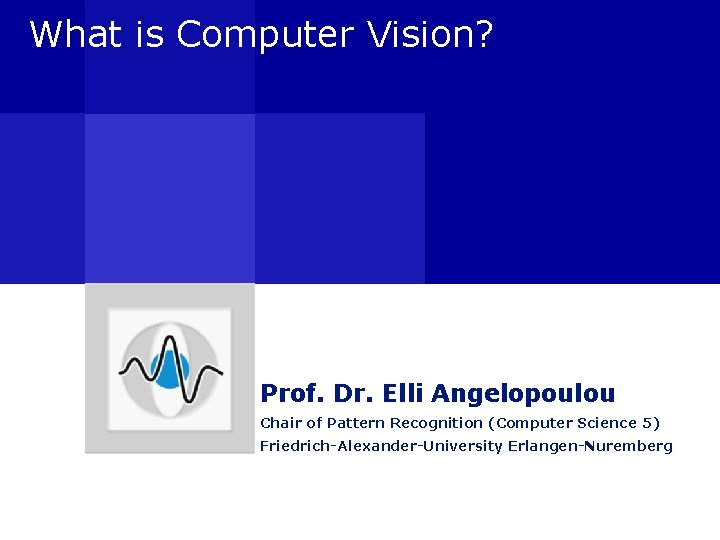 What is Computer Vision?

Prof. Dr. Elli Angelopoulou

Chair of Pattern Recognition (Computer Science 5)

Friedrich-Alexander-University Erlangen-Nuremberg